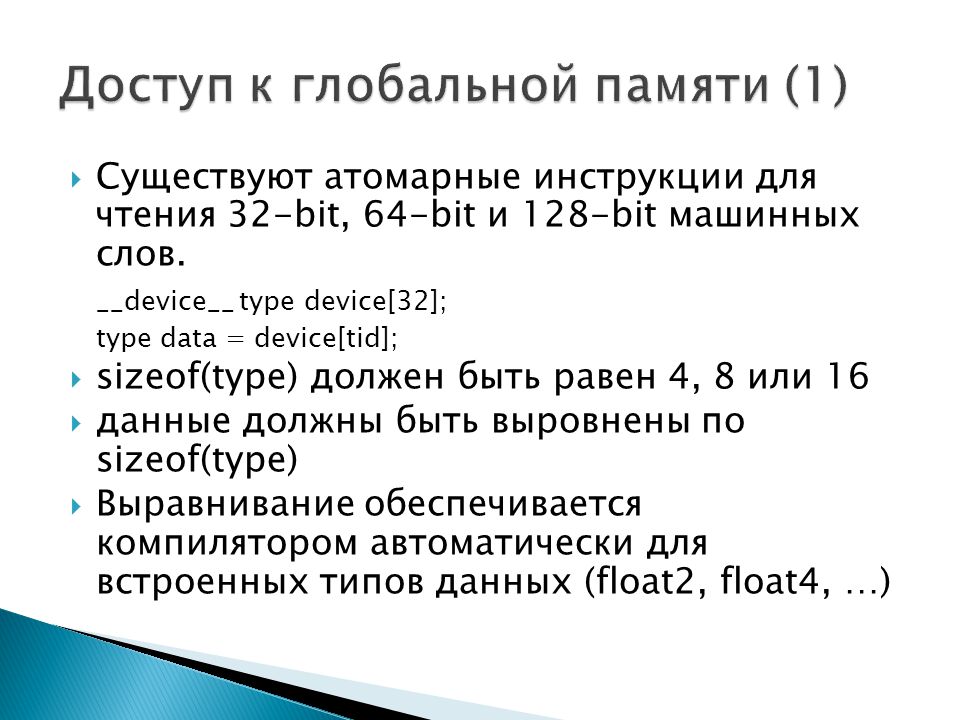 Доступ к глобальной памяти (1)

Существуют атомарные инструкции для чтения 32-bit, 64-bit и 128-bit машинных слов.

__device__ type device[32];
type data = device[tid];

sizeof(type) должен быть равен 4, 8 или 16

данные должны быть выровнены по sizeof(type)

Выравнивание обеспечивается компилятором автоматически для встроенных типов данных (float2, float4, …)